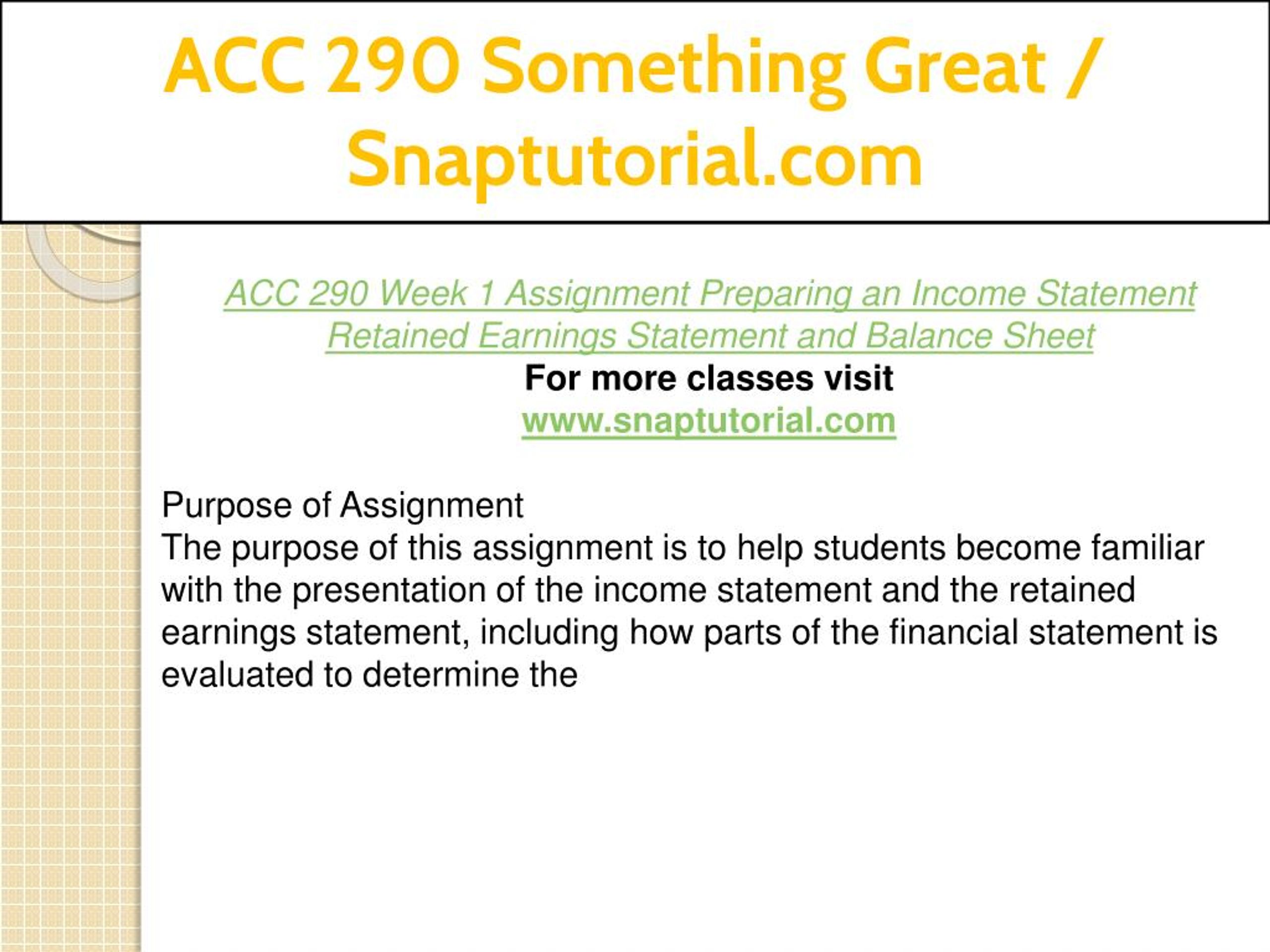 ACC 290 Something Great / Snaptutorial.com

ACC 290 Week 1 Assignment Preparing an Income Statement Retained Earnings Statement and Balance Sheet
For more classes visit
www.snaptutorial.com

Purpose of Assignment
The purpose of this assignment is to help students become familiar with the presentation of the income statement and the retained earnings statement, including how parts of the financial statement is evaluated to determine the